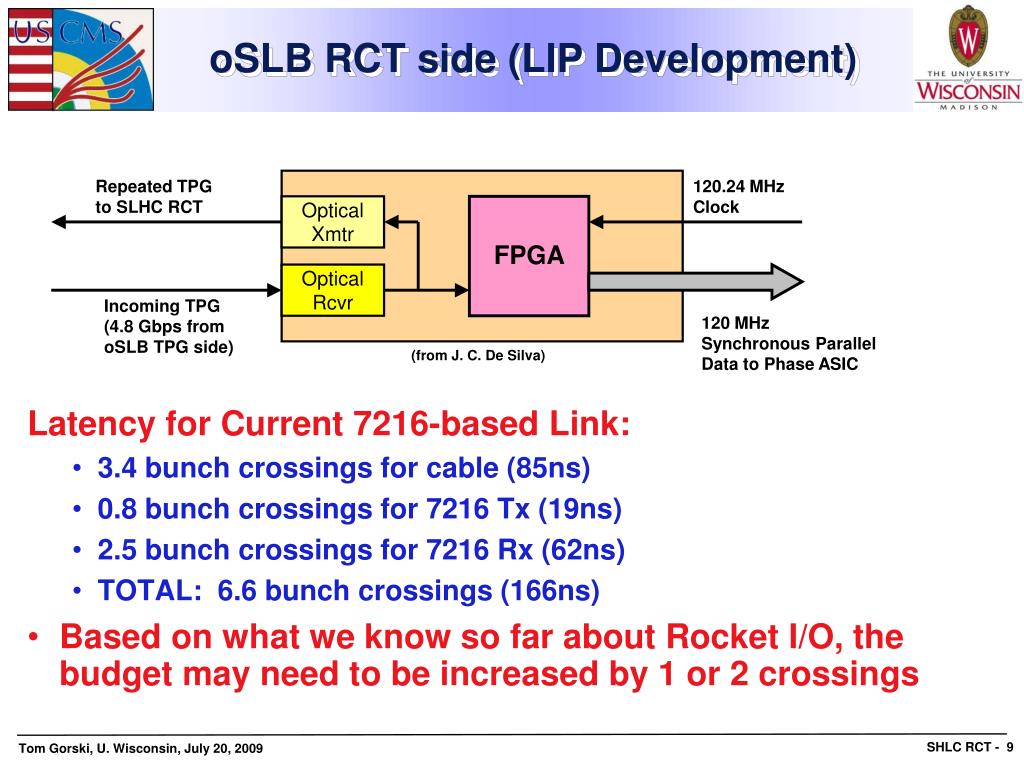 US CMS

oSLB RCT side (LIP Development)

THE UNIVERSITY of WISCONSIN MADISON

Repeated TPG to SLHC RCT

Optical Xmtr

Optical Rcvr

FPGA

120.24 MHz Clock

Incoming TPG (4.8 Gbps from oSLB TPG side)

(from J. C. De Silva)

120 MHz Synchronous Parallel Data to Phase ASIC

Latency for Current 7216-based Link:
• 3.4 bunch crossings for cable (85ns)
• 0.8 bunch crossings for 7216 Tx (19ns)
• 2.5 bunch crossings for 7216 Rx (62ns)
• TOTAL: 6.6 bunch crossings (166ns)
• Based on what we know so far about Rocket I/O, the budget may need to be increased by 1 or 2 crossings

Tom Gorski, U. Wisconsin, July 20, 2009

SHLC RCT - 9